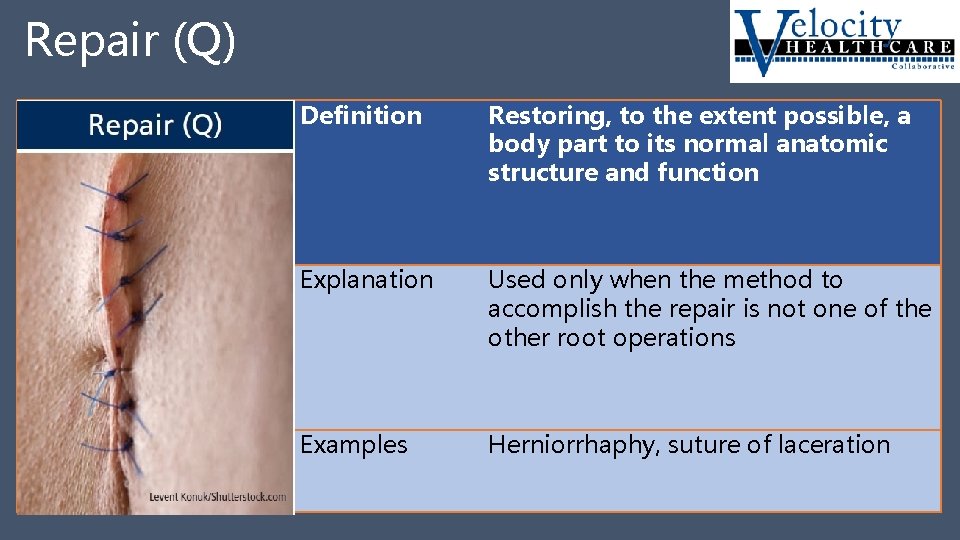 Repair (Q)

Velocity HEALTHCARE Collaborative

Repair (Q)

Levent Konuk/Shutterstock.com

| Definition | Restoring, to the extent possible, a body part to its normal anatomic structure and function |
|---|---|
| Explanation | Used only when the method to accomplish the repair is not one of the other root operations |
| Examples | Herniorrhaphy, suture of laceration |